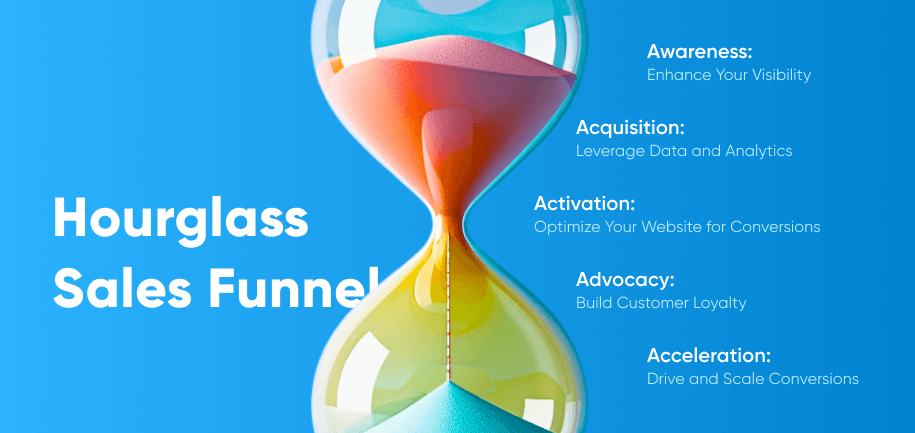 Hourglass Sales Funnel

Awareness:
Enhance Your Visibility

Acquisition:
Leverage Data and Analytics

Activation:
Optimize Your Website for Conversions

Advocacy:
Build Customer Loyalty

Acceleration:
Drive and Scale Conversions